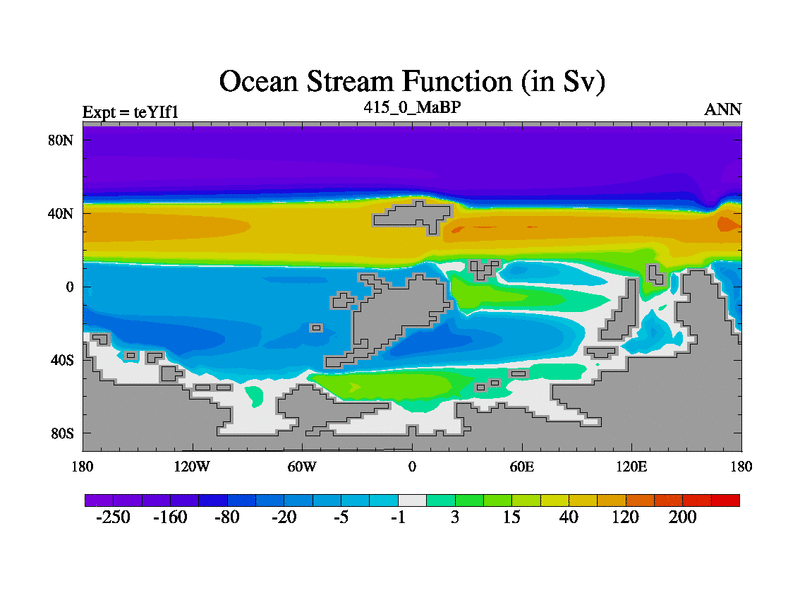 Ocean Stream Function (in Sv)

Expt = teYIf1

415_0_MaBP

ANN

80N
40N
0
40S
80S

180
120W
60W
0
60E
120E
180

-250
-160
-80
-20
-5
-1
3
15
40
120
200